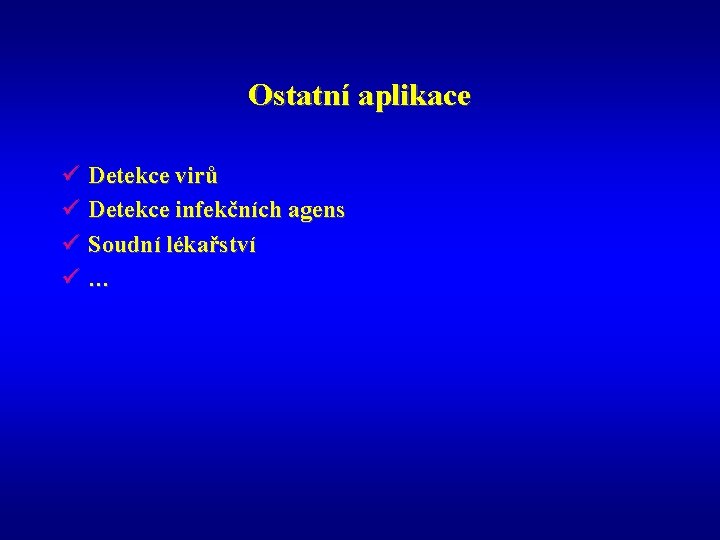 Ostatní aplikace

✓ Detekce virů
✓ Detekce infekčních agens
✓ Soudní lékařství
✓ …